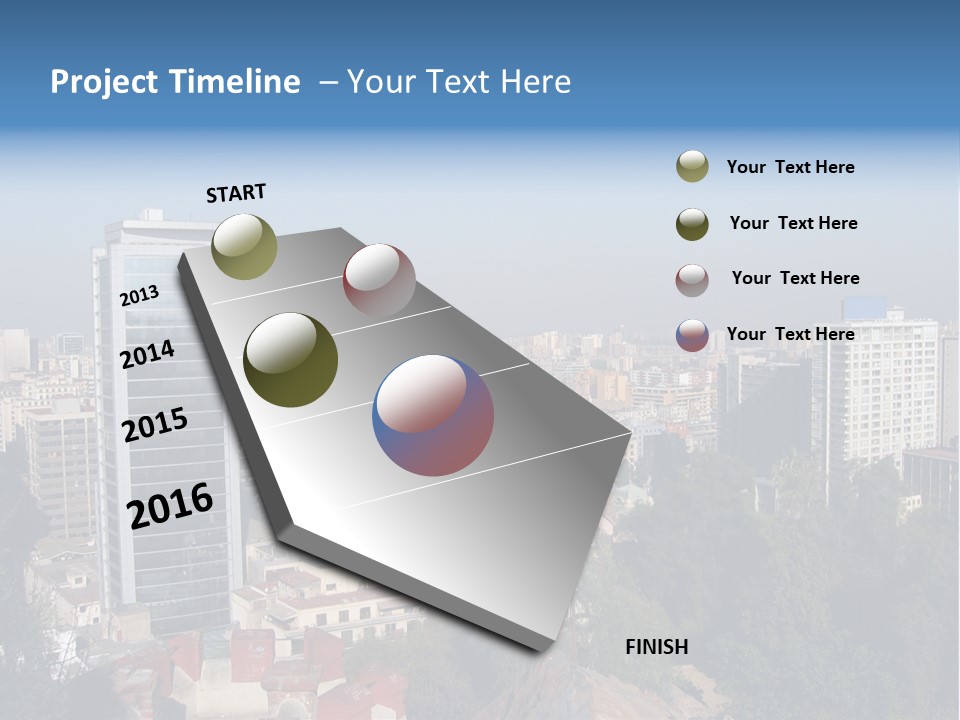 Project Timeline – Your Text Here

START

2013

2014

2015

2016

FINISH

Your Text Here

Your Text Here

Your Text Here

Your Text Here